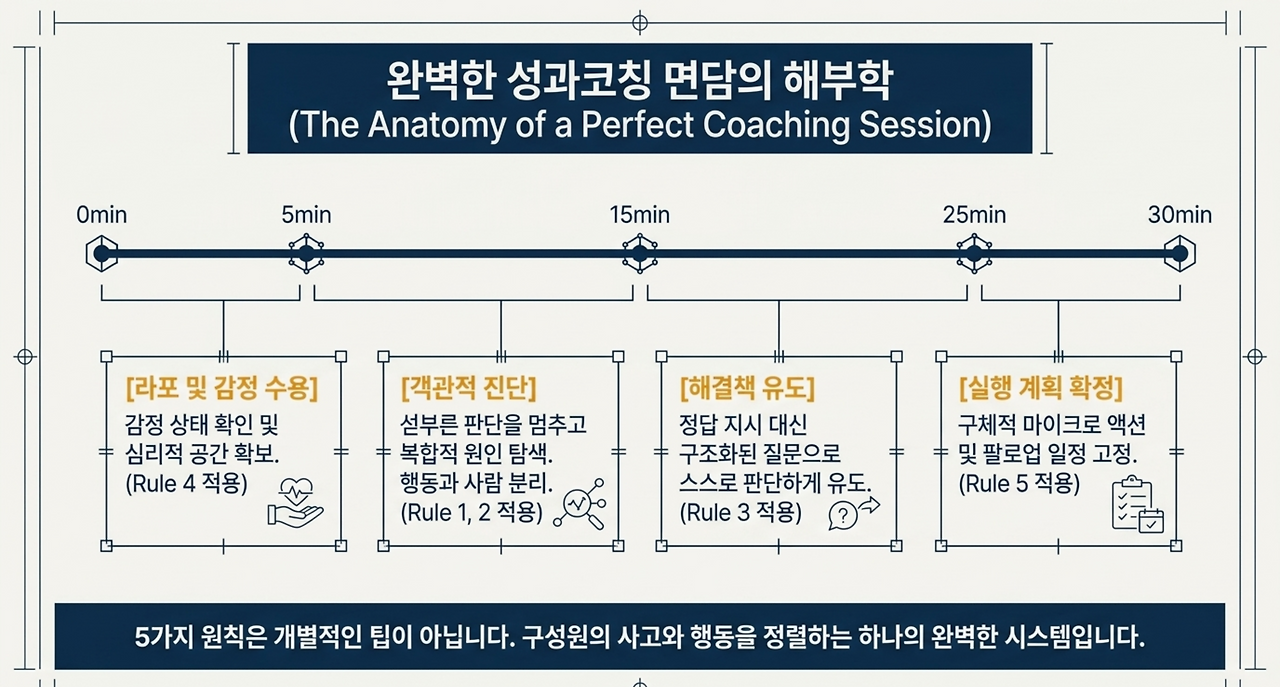 완벽한 성과코칭 면담의 해부학
(The Anatomy of a Perfect Coaching Session)

0min
5min
15min
25min
30min

[라포 및 감정 수용]
감정 상태 확인 및 심리적 공간 확보.
(Rule 4 적용)

[객관적 진단]
섣부른 판단을 멈추고 복합적 원인 탐색.
행동과 사람 분리.
(Rule 1, 2 적용)

[해결책 유도]
정답 지시 대신 구조화된 질문으로 스스로 판단하게 유도.
(Rule 3 적용)

[실행 계획 확정]
구체적 마이크로 액션 및 팔로업 일정 고정.
(Rule 5 적용)

5가지 원칙은 개별적인 팁이 아닙니다. 구성원의 사고와 행동을 정렬하는 하나의 완벽한 시스템입니다.